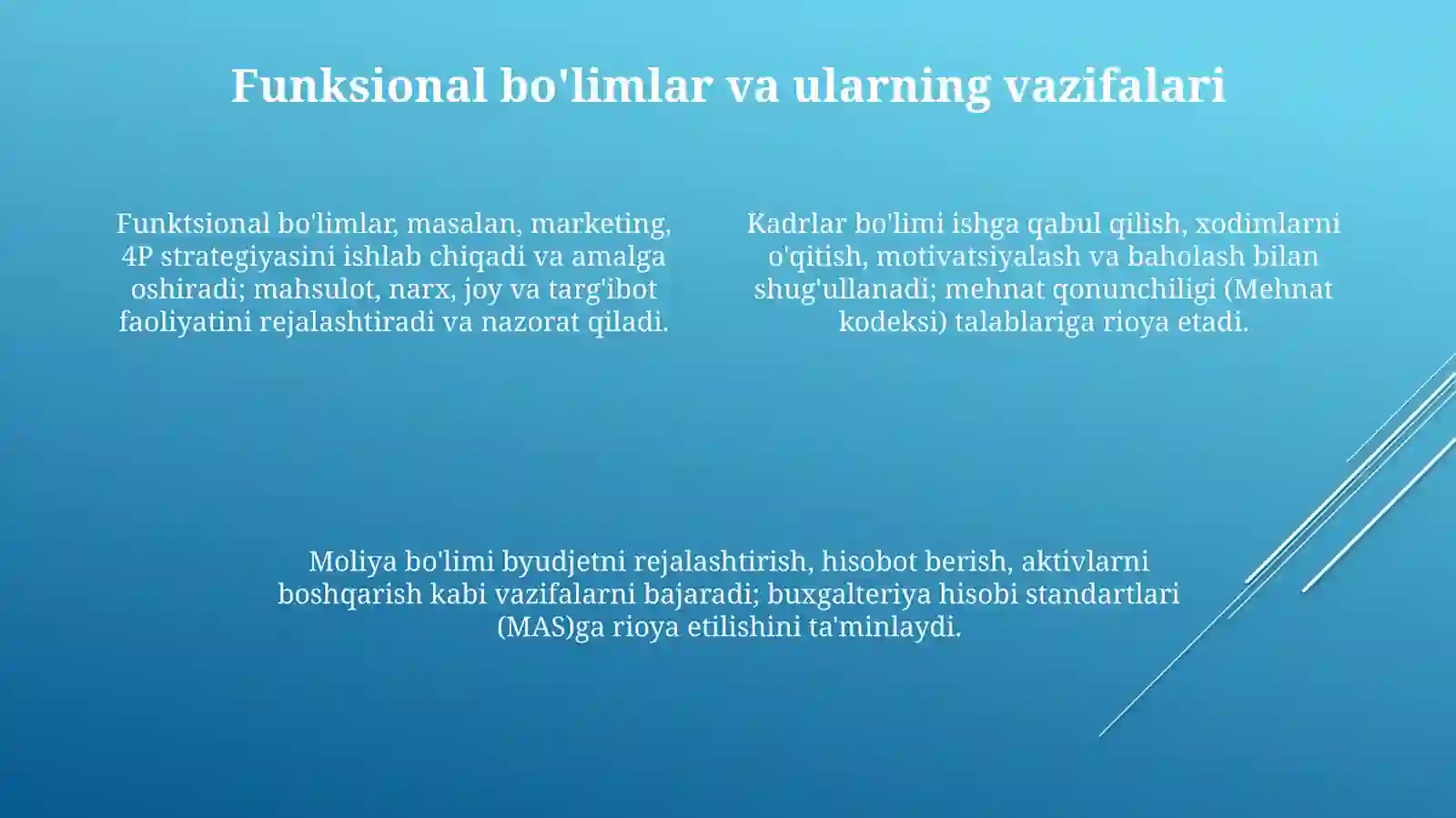 Funksional bo'limlar va ularning vazifalari

Funktsional bo'limlar, masalan, marketing, 4P strategiyasini ishlab chiqadi va amalga oshiradi; mahsulot, narx, joy va targ'ibot faoliyatini rejalashtiradi va nazorat qiladi.

Kadrlar bo'limi ishga qabul qilish, xodimlarni o'qitish, motivatsiyalash va baholash bilan shug'ullanadi; mehnat qonunchiligi (Mehnat kodeksi) talablariga rioya etadi.

Moliya bo'limi byudjetni rejalashtirish, hisobot berish, aktivlarni boshqarish kabi vazifalarni bajaradi; buxgalteriya hisobi standartlari (MAS)ga rioya etilishini ta'minlaydi.